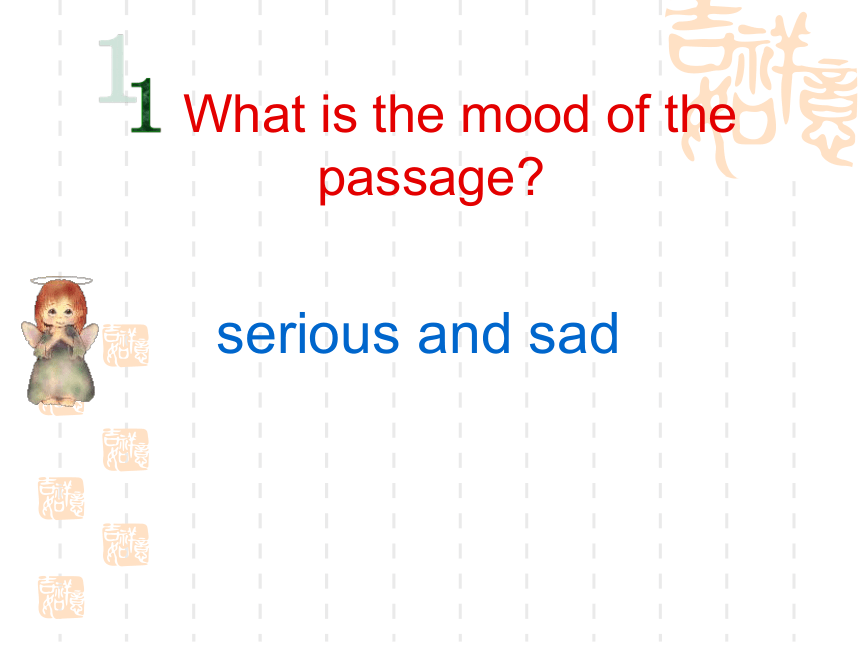 1 What is the mood of the passage?

serious and sad